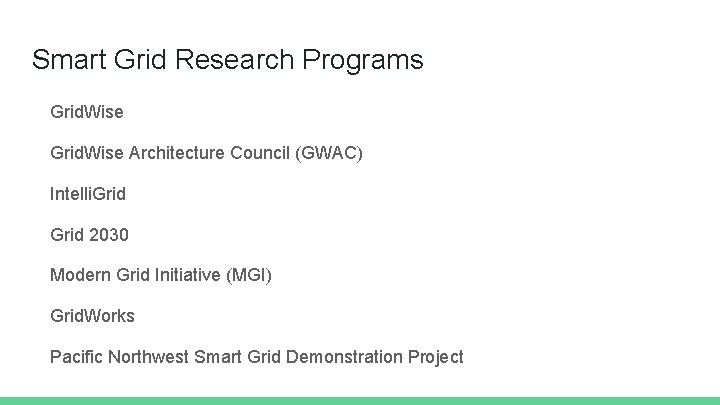 Smart Grid Research Programs

GridWise

GridWise Architecture Council (GWAC)

IntelliGrid

Grid 2030

Modern Grid Initiative (MGI)

GridWorks

Pacific Northwest Smart Grid Demonstration Project